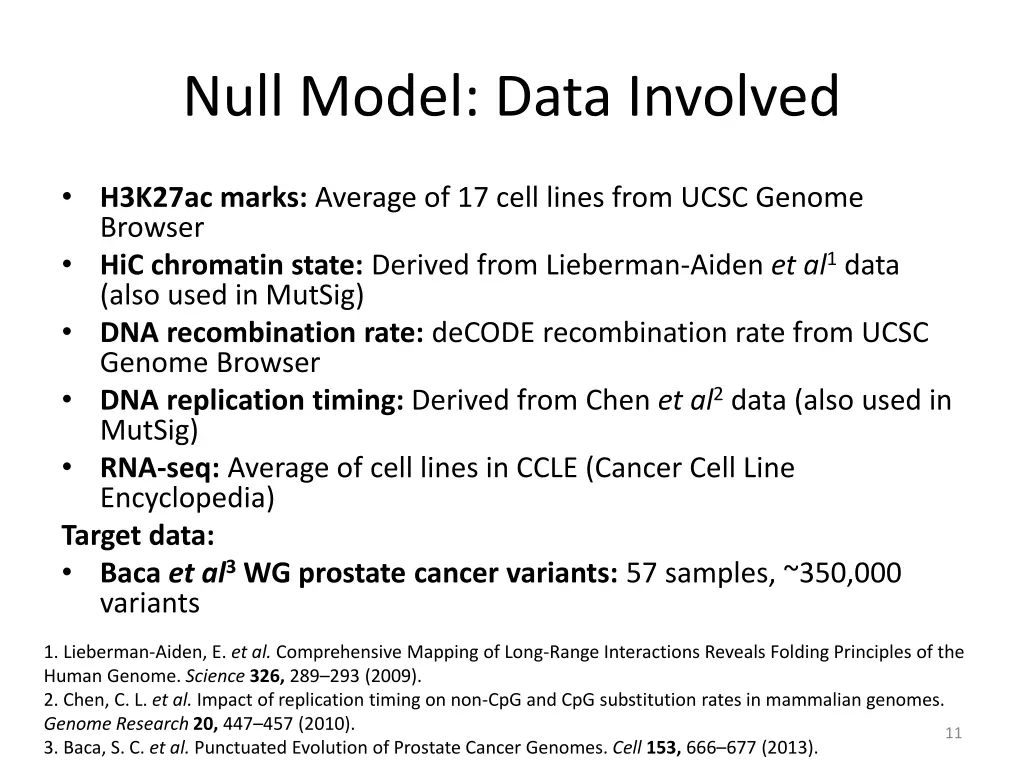 Null Model: Data Involved

• H3K27ac marks: Average of 17 cell lines from UCSC Genome Browser
• HiC chromatin state: Derived from Lieberman-Aiden et al$^1$ data (also used in MutSig)
• DNA recombination rate: deCODE recombination rate from UCSC Genome Browser
• DNA replication timing: Derived from Chen et al$^2$ data (also used in MutSig)
• RNA-seq: Average of cell lines in CCLE (Cancer Cell Line Encyclopedia)

Target data:
• Baca et al$^3$ WG prostate cancer variants: 57 samples, ~350,000 variants

1. Lieberman-Aiden, E. et al. Comprehensive Mapping of Long-Range Interactions Reveals Folding Principles of the Human Genome. Science 326, 289–293 (2009).
2. Chen, C. L. et al. Impact of replication timing on non-CpG and CpG substitution rates in mammalian genomes. Genome Research 20, 447–457 (2010).
3. Baca, S. C. et al. Punctuated Evolution of Prostate Cancer Genomes. Cell 153, 666–677 (2013).

11